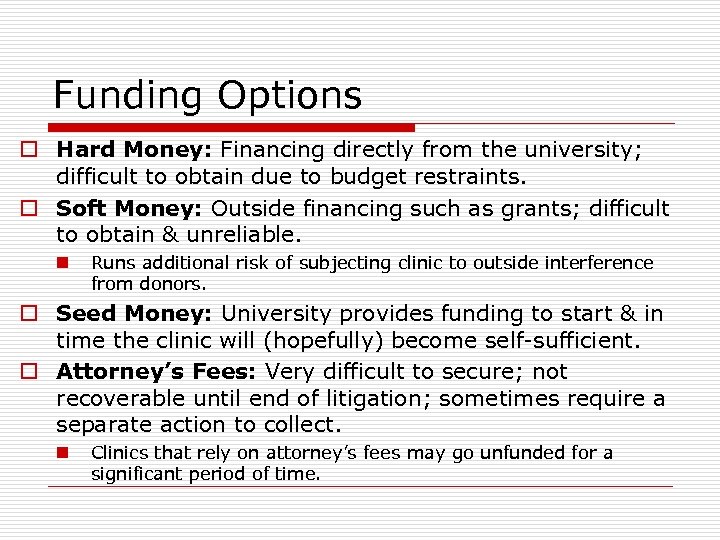 Funding Options

Hard Money: Financing directly from the university; difficult to obtain due to budget restraints.

Soft Money: Outside financing such as grants; difficult to obtain & unreliable.

Runs additional risk of subjecting clinic to outside interference from donors.

Seed Money: University provides funding to start & in time the clinic will (hopefully) become self-sufficient.

Attorney's Fees: Very difficult to secure; not recoverable until end of litigation; sometimes require a separate action to collect.

Clinics that rely on attorney's fees may go unfunded for a significant period of time.